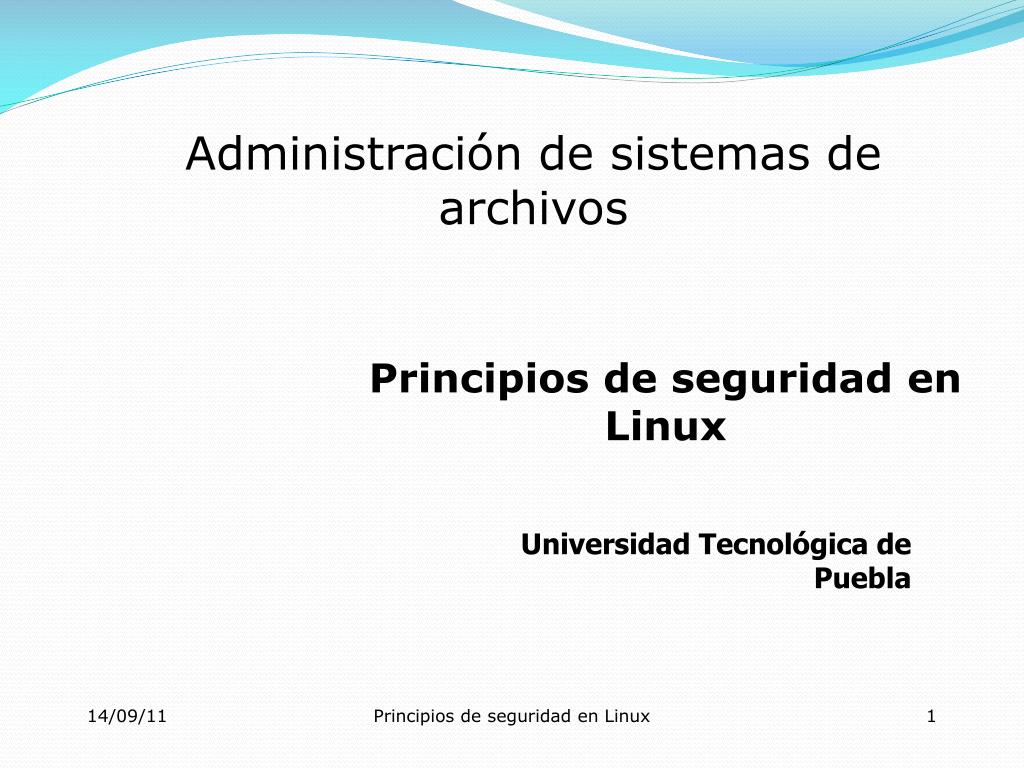 Administración de sistemas de archivos

Principios de seguridad en Linux

Universidad Tecnológica de Puebla

14/09/11

Principios de seguridad en Linux

1